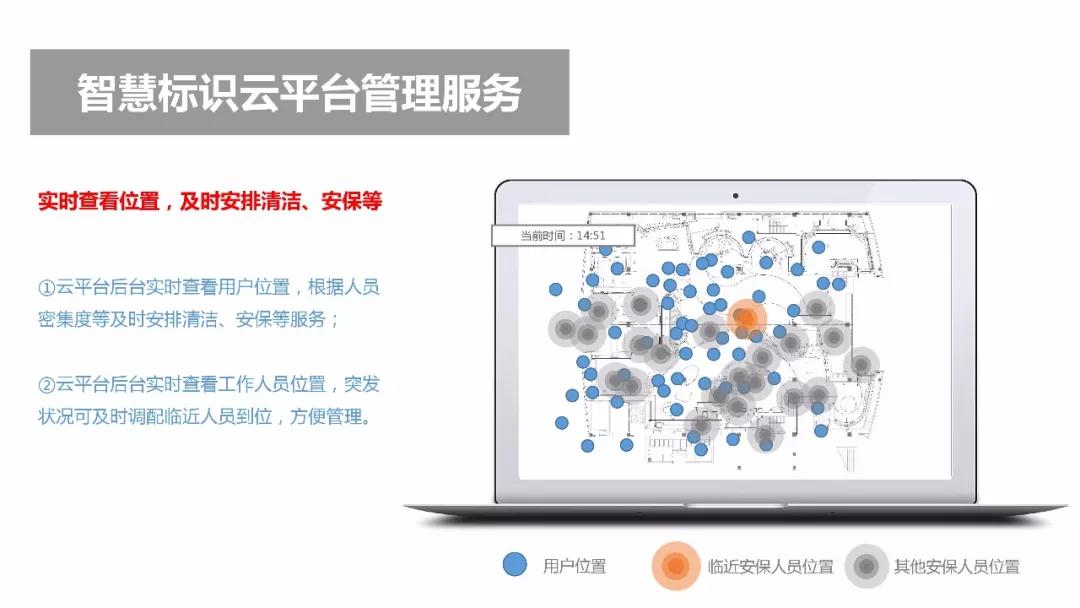 智慧标识云平台管理服务

实时查看位置，及时安排清洁、安保等

①云平台后台实时查看用户位置，根据人员密集度等及时安排清洁、安保等服务；

②云平台后台实时查看工作人员位置，突发状况可及时调配临近人员到位，方便管理。

当前时间：14:51

用户位置

临近安保人员位置

其他安保人员位置